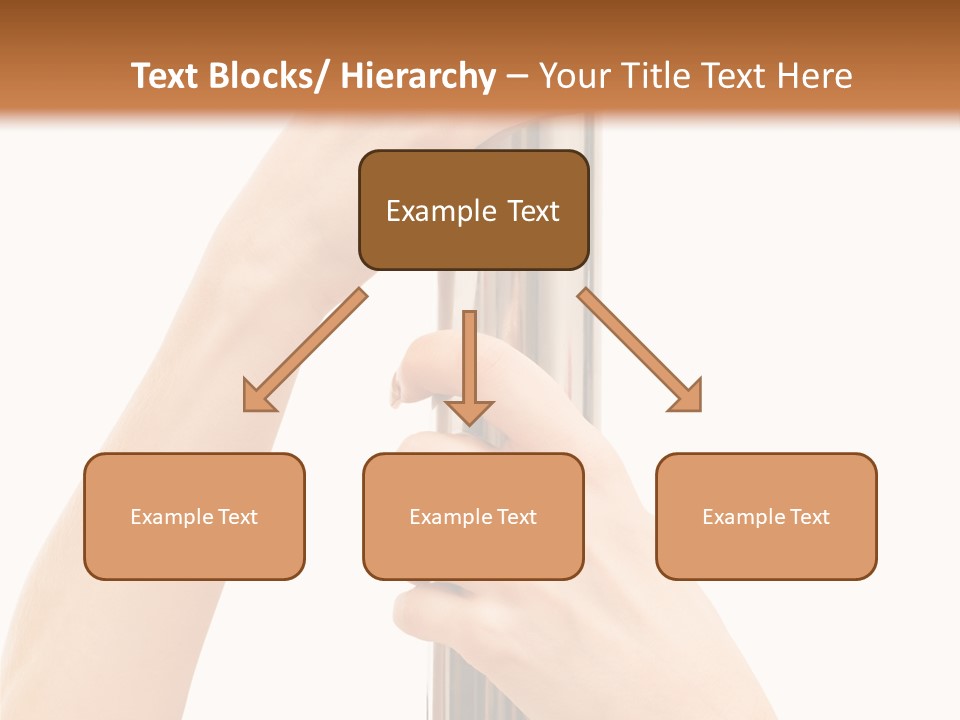 Text Blocks/ Hierarchy – Your Title Text Here

Example Text

Example Text

Example Text

Example Text